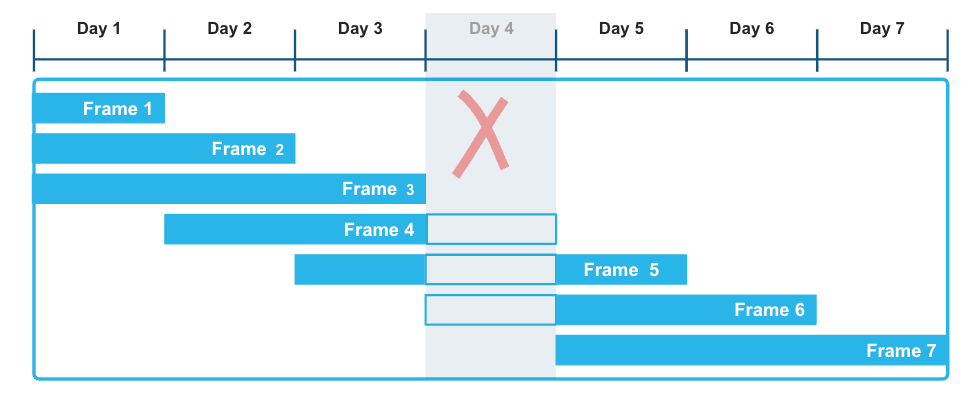 Day 1 Day 2 Day 3 Day 4 Day 5 Day 6 Day 7

Frame 1
Frame 2
Frame 3
Frame 4
Frame 5
Frame 6
Frame 7